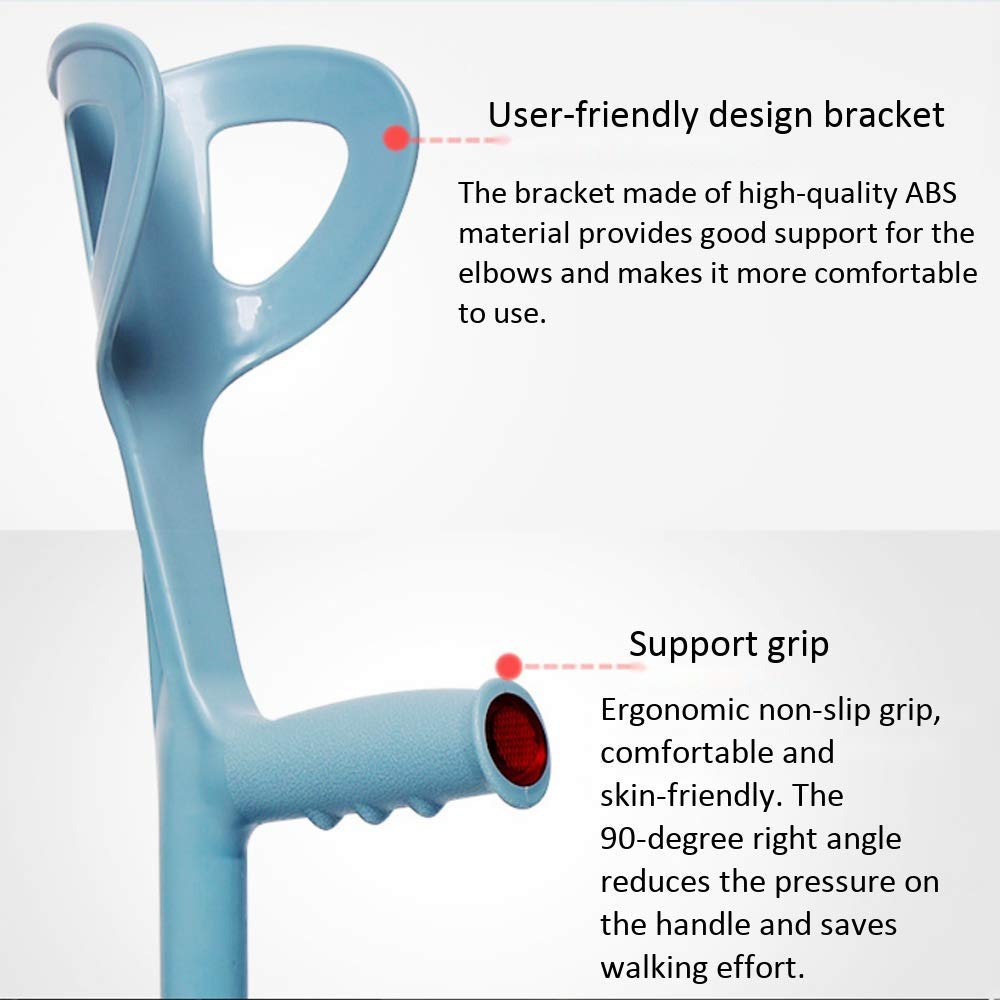 User-friendly design bracket

The bracket made of high-quality ABS material provides good support for the elbows and makes it more comfortable to use.

Support grip

Ergonomic non-slip grip, comfortable and skin-friendly. The 90-degree right angle reduces the pressure on the handle and saves walking effort.